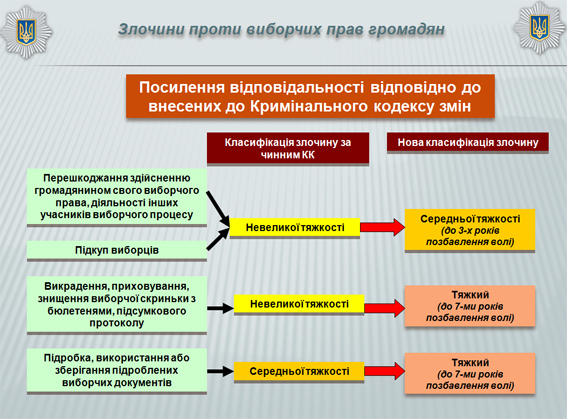 Злочини проти виборчих прав громадян

Посилення відповідальності відповідно до внесених до Кримінального кодексу змін

Класифікація злочину за чинним КК

Нова класифікація злочину

Перешкоджання здійсненню громадянином свого виборчого права, діяльності інших учасників виборчого процесу

Підкуп виборців

Невеликої тяжкості

Середньої тяжкості (до 3-х років позбавлення волі)

Викрадення, приховування, знищення виборчої скриньки з бюлетенями, підсумкового протоколу

Невеликої тяжкості

Тяжкий (до 7-ми років позбавлення волі)

Підробка, використання або зберігання підроблених виборчих документів

Середньої тяжкості

Тяжкий (до 7-ми років позбавлення волі)